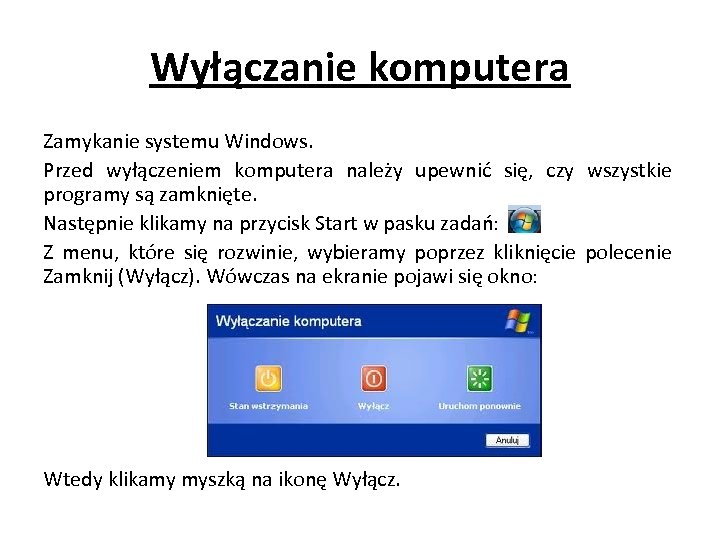 Wyłączanie komputera

Zamykanie systemu Windows.

Przed wyłączeniem komputera należy upewnić się, czy wszystkie programy są zamknięte.

Następnie klikamy na przycisk Start w pasku zadań:

Z menu, które się rozwinie, wybieramy poprzez kliknięcie polecenie Zamknij (Wyłącz). Wówczas na ekranie pojawi się okno:

Wyłączanie komputera

Stan wstrzymania

Wyłącz

Uruchom ponownie

Anuluj

Wtedy klikamy myszką na ikonę Wyłącz.